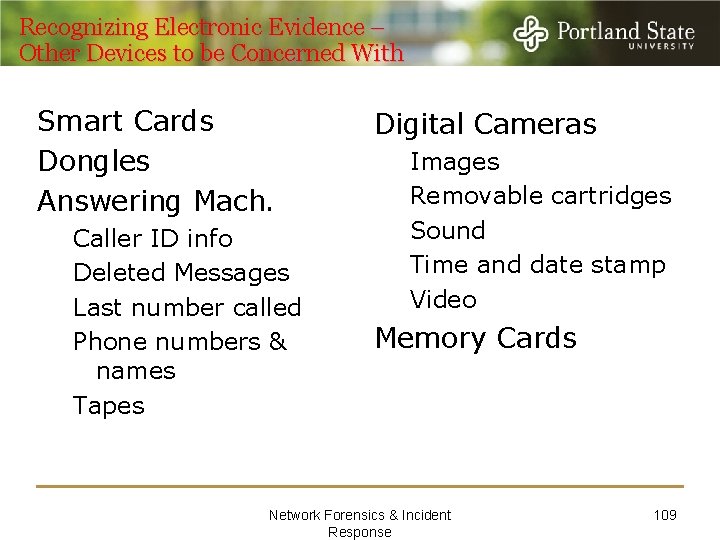 Recognizing Electronic Evidence – Other Devices to be Concerned With

Portland State
UNIVERSITY

Smart Cards
Dongles
Answering Mach.
Caller ID info
Deleted Messages
Last number called
Phone numbers & names
Tapes

Digital Cameras
Images
Removable cartridges
Sound
Time and date stamp
Video
Memory Cards

Network Forensics & Incident Response

109